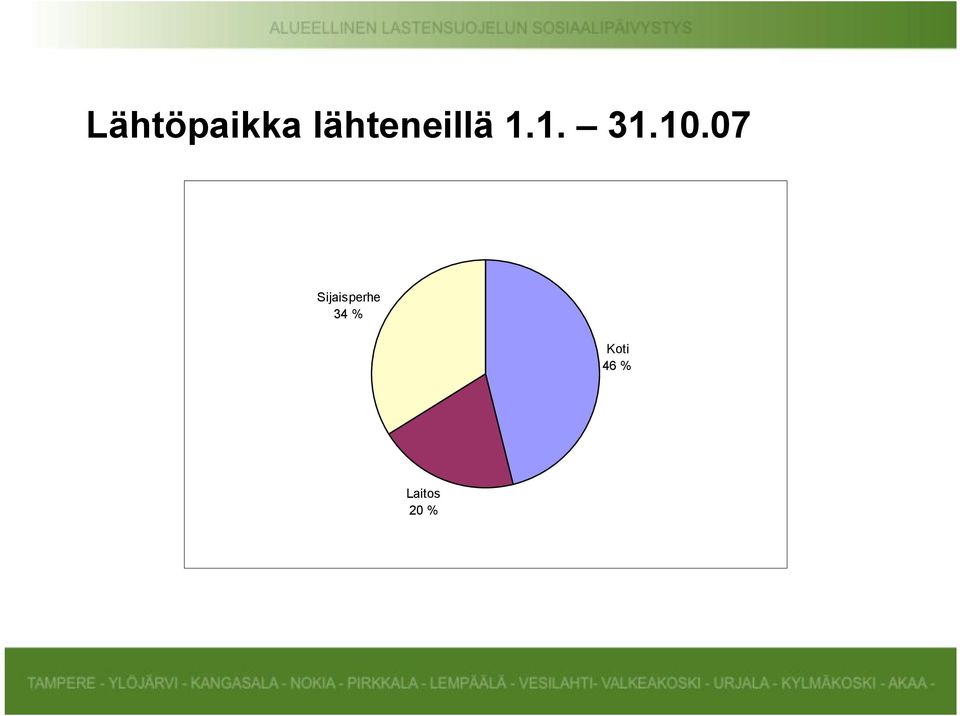 ALUEELLINEN LASTENSUOJELUN SOSIAALIPÄIVYSTYS

Lähtöpaikka lähteneillä 1.1. – 31.10.07

Sijaisperhe
34 %

Koti
46 %

Laitos
20 %

TAMPERE - YLÖJÄRVI - KANGASALA - NOKIA - PIRKKALA - LEMPÄÄLÄ - VESILAHTI- VALKEAKOSKI - URJALA - KYLMÄKOSKI - AKAA -